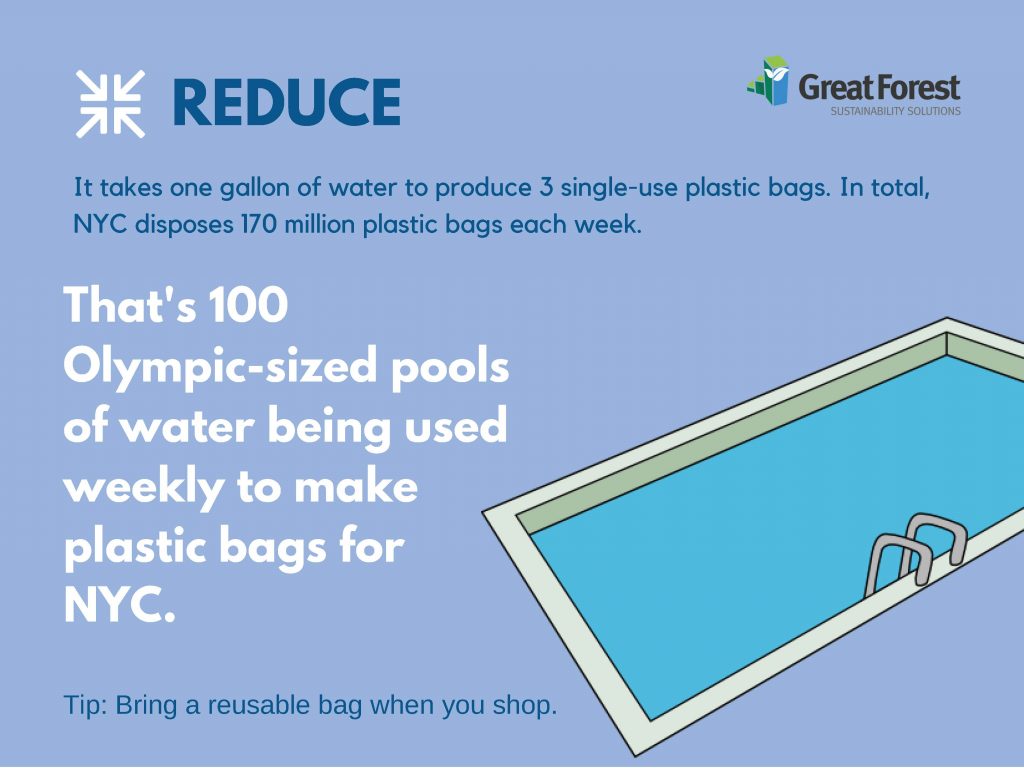 REDUCE

Great Forest
SUSTAINABILITY SOLUTIONS

It takes one gallon of water to produce 3 single-use plastic bags. In total, NYC disposes 170 million plastic bags each week.

That's 100 Olympic-sized pools of water being used weekly to make plastic bags for NYC.

Tip: Bring a reusable bag when you shop.